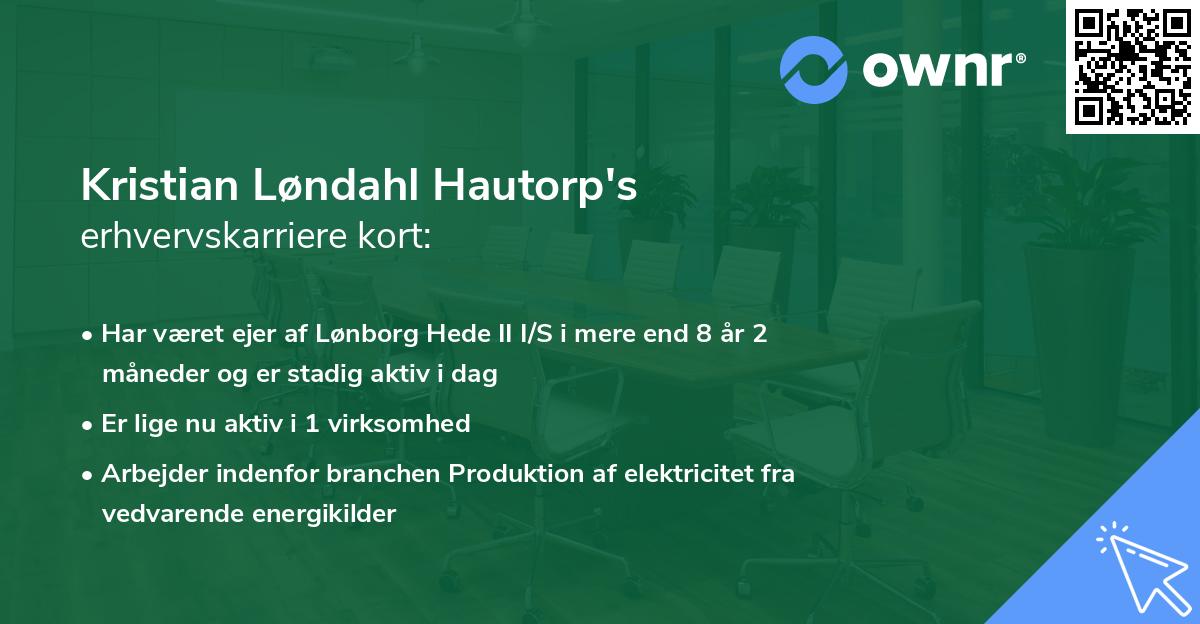 ownr®

Kristian Løndahl Hautorp's
erhvervskarriere kort:

• Har været ejer af Lønborg Hede II I/S i mere end 8 år 2 måneder og er stadig aktiv i dag

• Er lige nu aktiv i 1 virksomhed

• Arbejder indenfor branchen Produktion af elektricitet fra vedvarende energikilder